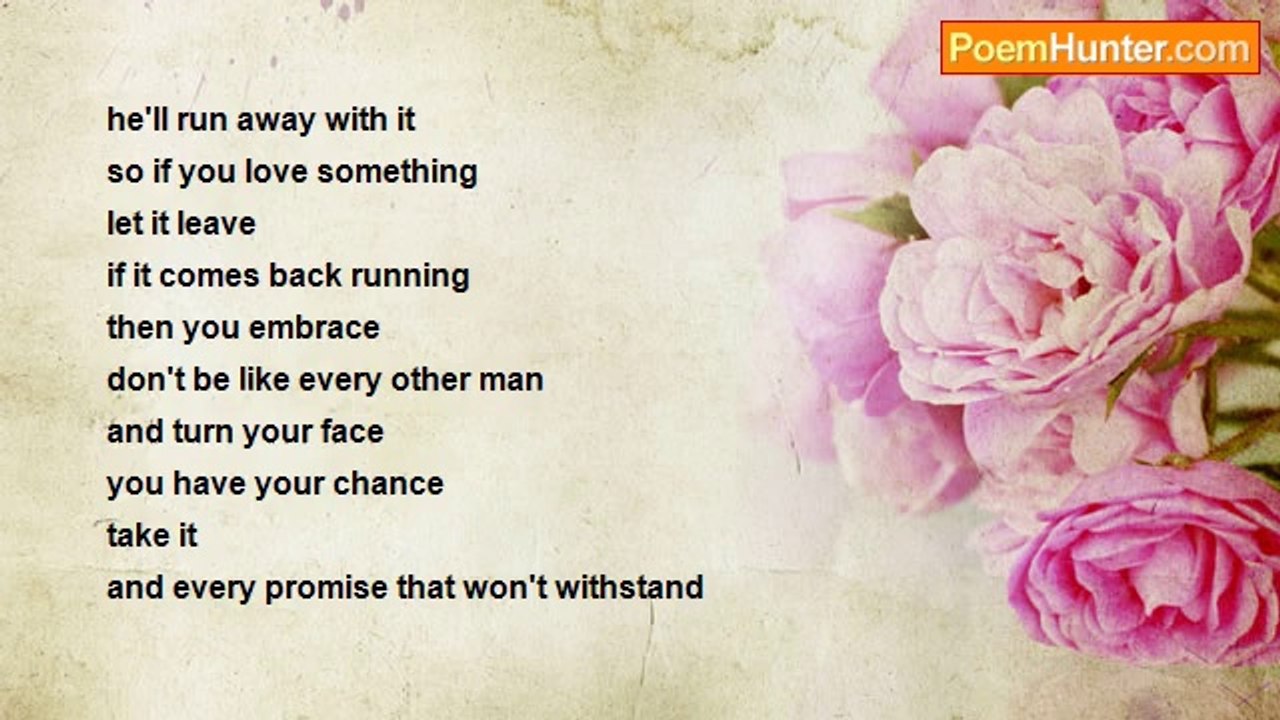 PoemHunter.com

he'll run away with it
so if you love something
let it leave
if it comes back running
then you embrace
don't be like every other man
and turn your face
you have your chance
take it
and every promise that won't withstand